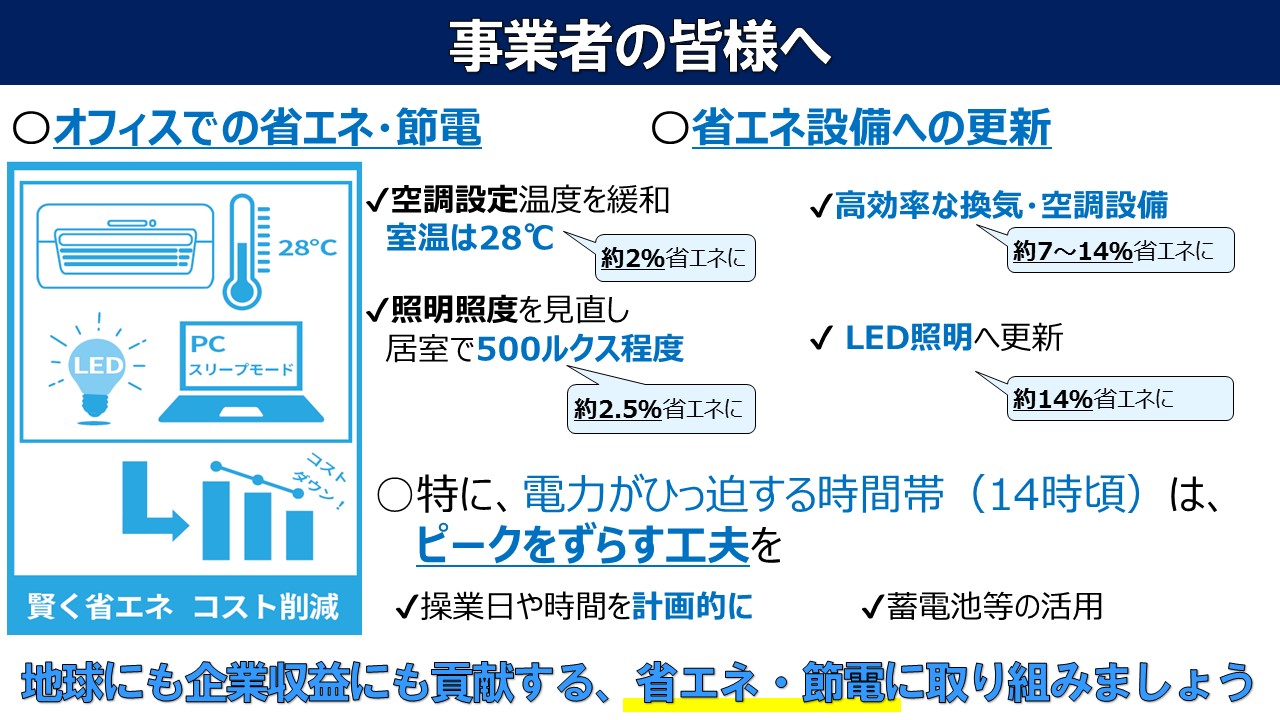 事業者の皆様へ

○オフィスでの省エネ・節電

28℃

LED

PC
スリープモード

コストダウン！

賢く省エネ　コスト削減

✓空調設定温度を緩和
室温は28℃

約2%省エネに

✓照明照度を見直し
居室で500ルクス程度

約2.5%省エネに

○省エネ設備への更新

✓高効率な換気・空調設備

約7～14%省エネに

✓ LED照明へ更新

約14%省エネに

○特に、電力がひっ迫する時間帯（14時頃）は、ピークをずらす工夫を

✓操業日や時間を計画的に

✓蓄電池等の活用

地球にも企業収益にも貢献する、省エネ・節電に取り組みましょう